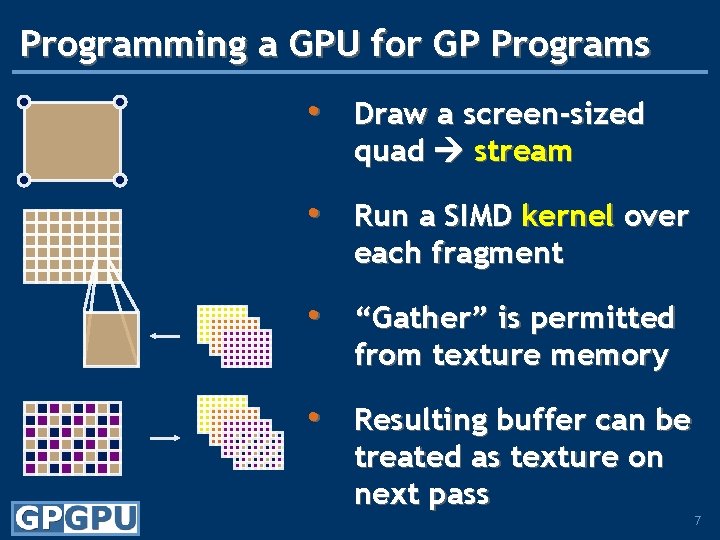 Programming a GPU for GP Programs

• Draw a screen-sized quad → stream

• Run a SIMD kernel over each fragment

• “Gather” is permitted from texture memory

• Resulting buffer can be treated as texture on next pass

GPGPU

7